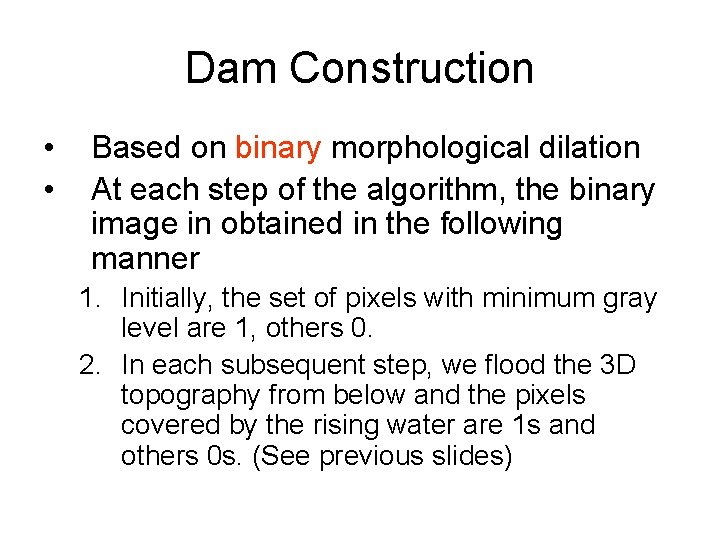 Dam Construction

• Based on binary morphological dilation

• At each step of the algorithm, the binary image in obtained in the following manner

1. Initially, the set of pixels with minimum gray level are 1, others 0.

2. In each subsequent step, we flood the 3D topography from below and the pixels covered by the rising water are 1s and others 0s. (See previous slides)